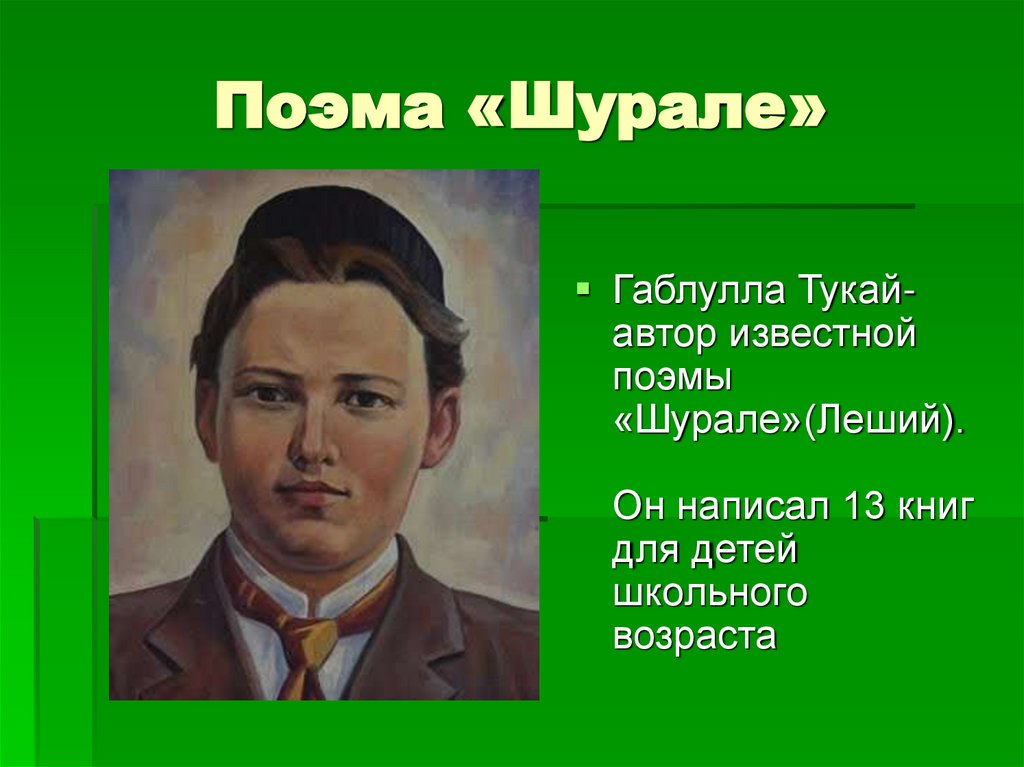 Поэма «Шурале»

Габлулла Тукай-автор известной поэмы «Шурале»(Леший).

Он написал 13 книг для детей школьного возраста